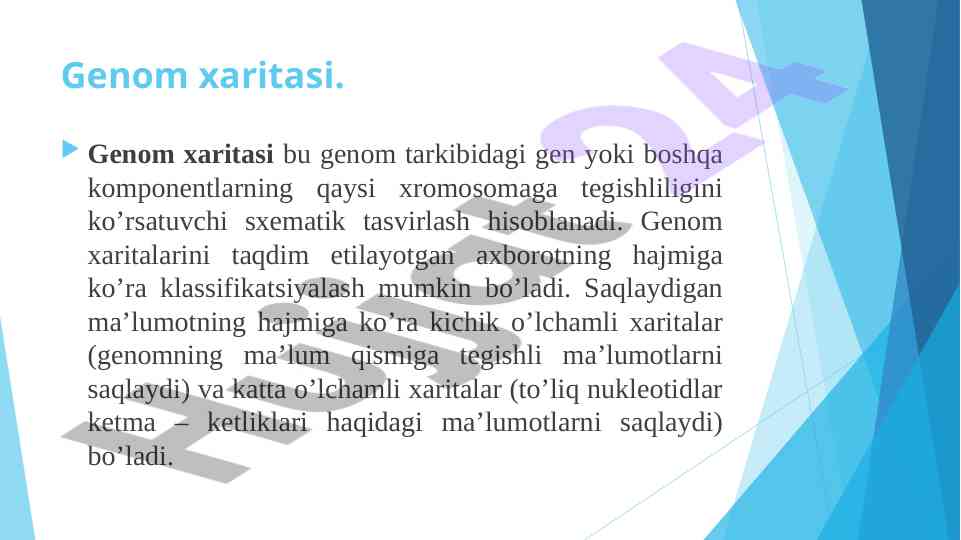 Genom xaritasi.

Genom xaritasi bu genom tarkibidagi gen yoki boshqa komponentlarning qaysi xromosomaga tegishliligini ko’rsatuvchi sxematik tasvirlash hisoblanadi. Genom xaritalarini taqdim etilayotgan axborotning hajmiga ko’ra klassifikatsiyalash mumkin bo’ladi. Saqlaydigan ma’lumotning hajmiga ko’ra kichik o’lchamli xaritalar (genomning ma’lum qismiga tegishli ma’lumotlarni saqlaydi) va katta o’lchamli xaritalar (to’liq nukleotidlar ketma – ketliklari haqidagi ma’lumotlarni saqlaydi) bo’ladi.

Hujjat24